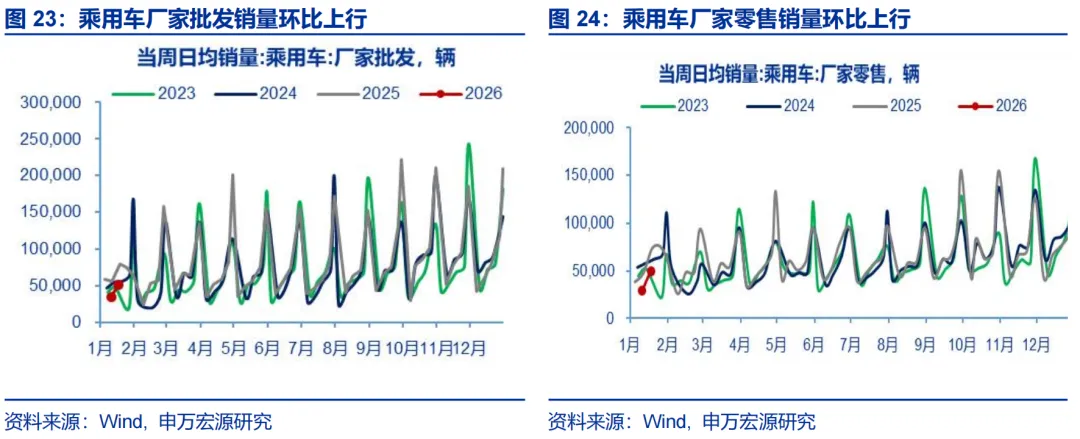 图 23：乘用车厂家批发销量环比上行

当周日均销量:乘用车:厂家批发，辆

2023 2024 2025 2026

300,000
250,000
200,000
150,000
100,000
50,000
0

1月 2月 3月 4月 5月 6月 7月 8月 9月 10月 11月 12月

资料来源：Wind，申万宏源研究

图 24：乘用车厂家零售销量环比上行

当周日均销量:乘用车:厂家零售，辆

2023 2024 2025 2026

200,000
150,000
100,000
50,000
0

1月 2月 3月 4月 5月 6月 7月 8月 9月 10月 11月 12月

资料来源：Wind，申万宏源研究